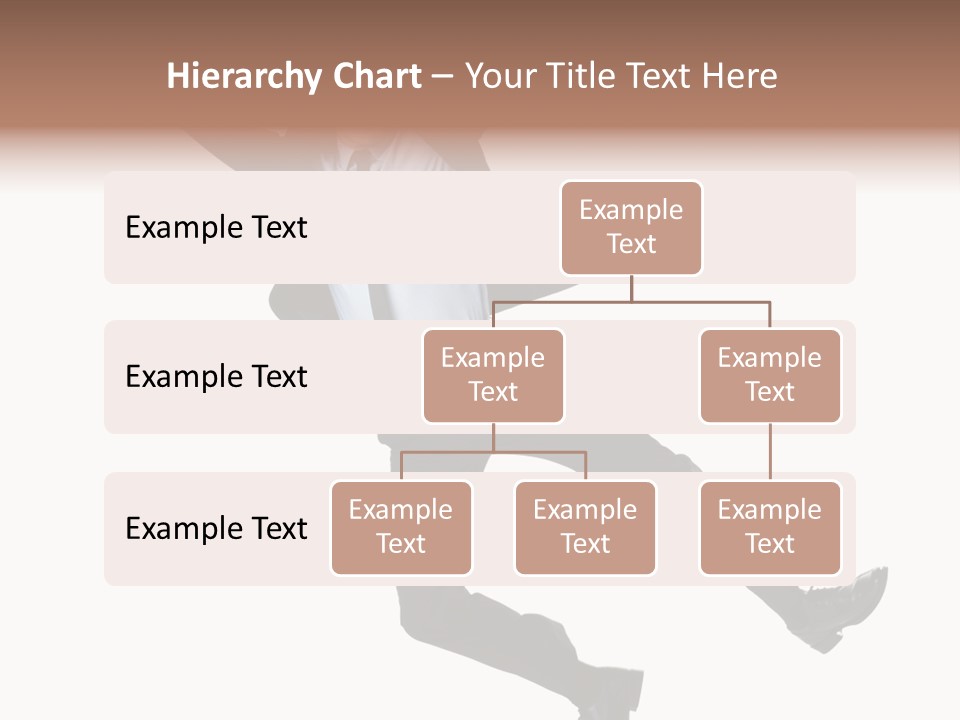 Hierarchy Chart – Your Title Text Here

Example Text

Example Text

Example Text

Example Text

Example Text

Example Text

Example Text

Example Text

Example Text